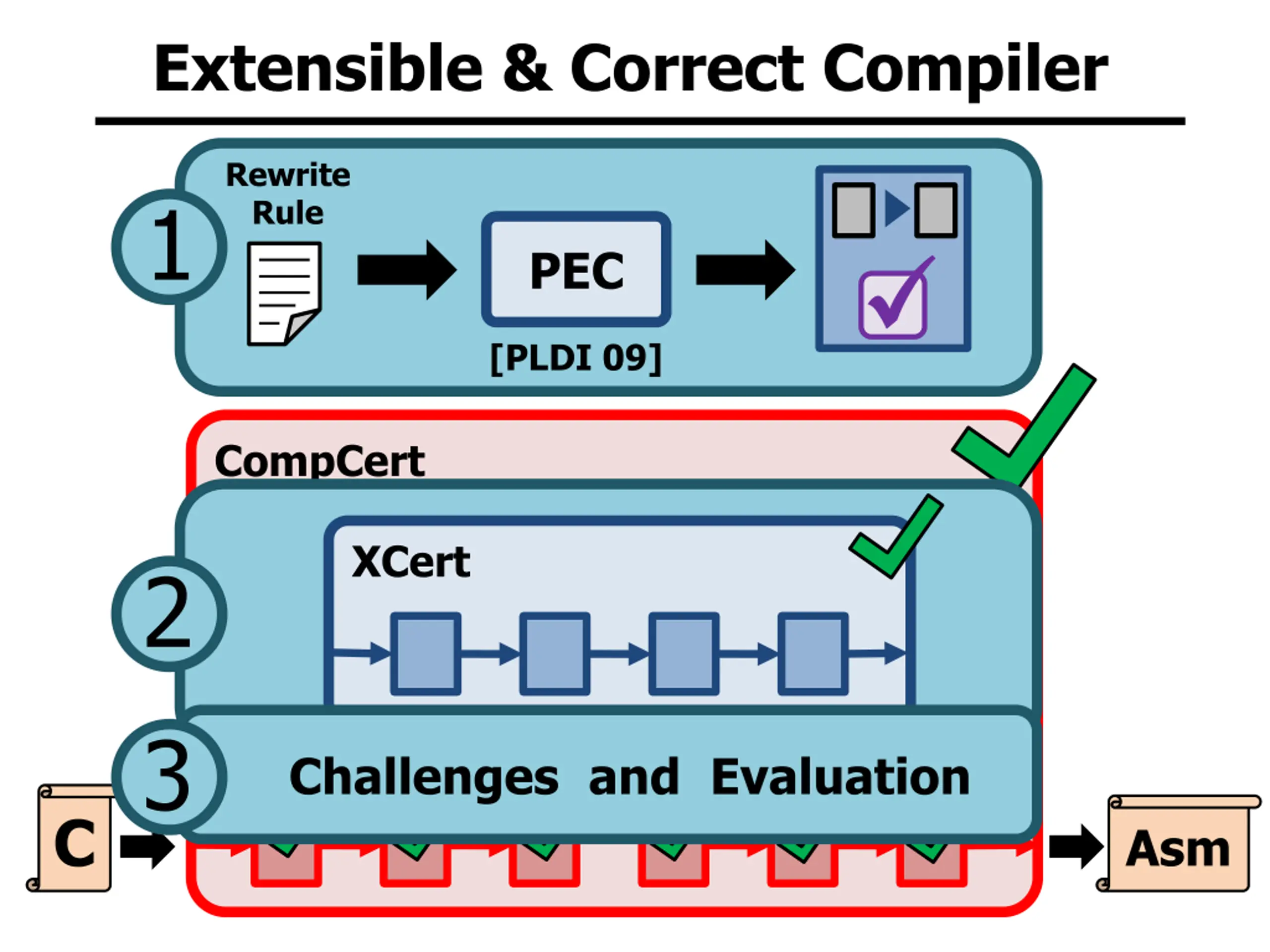 Extensible & Correct Compiler

1

Rewrite Rule

PEC

[PLDI 09]

CompCert

2

XCert

3

Challenges and Evaluation

C

Asm